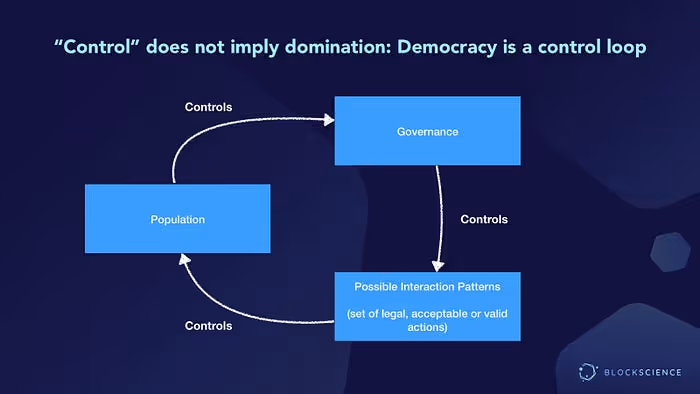 “Control” does not imply domination: Democracy is a control loop

Controls

Governance

Population

Controls

Possible Interaction Patterns

(set of legal, acceptable or valid actions)

Controls

BLOCKSCIENCE